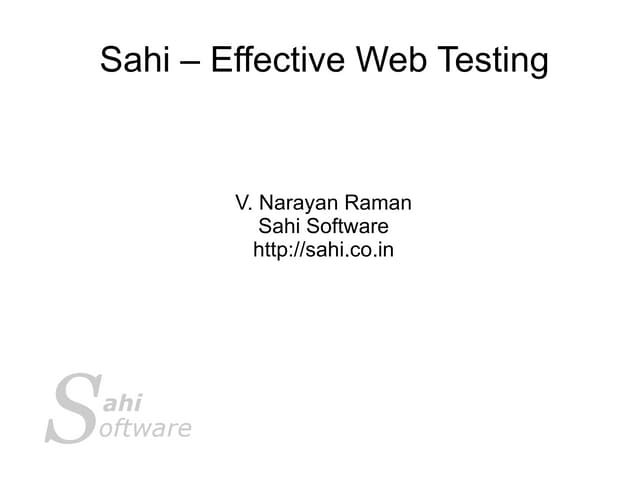 Sahi – Effective Web Testing

V. Narayan Raman
Sahi Software
http://sahi.co.in

Sahi
Software